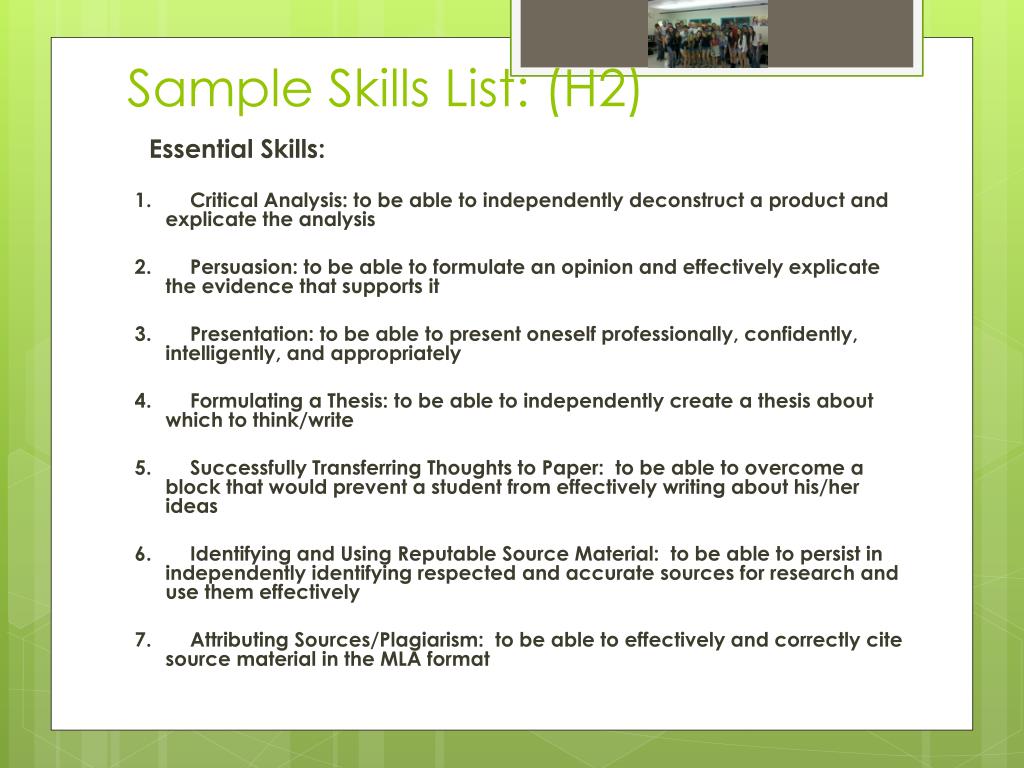 Sample Skills List: (H2)

Essential Skills:

1. Critical Analysis: to be able to independently deconstruct a product and explicate the analysis

2. Persuasion: to be able to formulate an opinion and effectively explicate the evidence that supports it

3. Presentation: to be able to present oneself professionally, confidently, intelligently, and appropriately

4. Formulating a Thesis: to be able to independently create a thesis about which to think/write

5. Successfully Transferring Thoughts to Paper: to be able to overcome a block that would prevent a student from effectively writing about his/her ideas

6. Identifying and Using Reputable Source Material: to be able to persist in independently identifying respected and accurate sources for research and use them effectively

7. Attributing Sources/Plagiarism: to be able to effectively and correctly cite source material in the MLA format